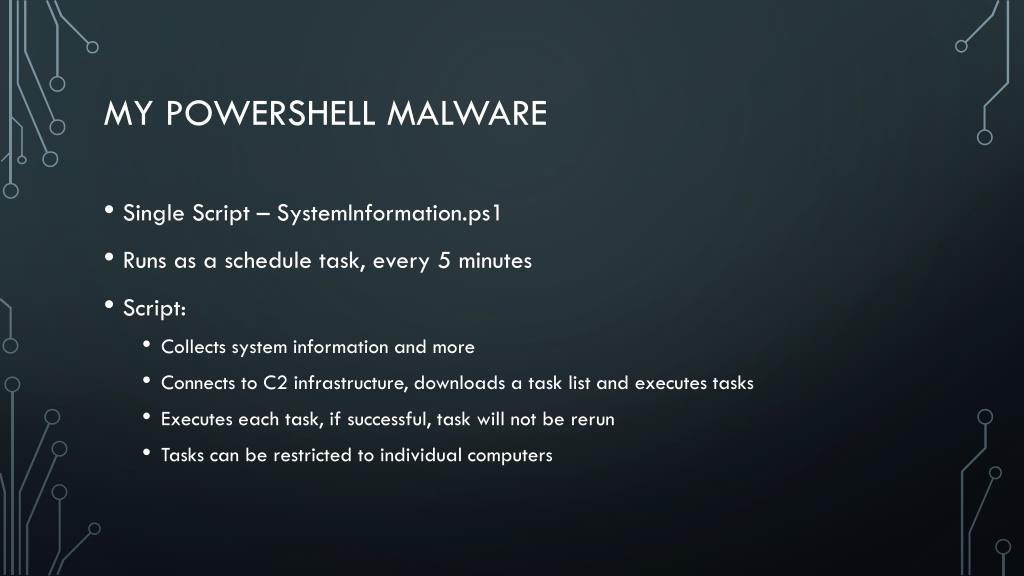 MY POWERSHELL MALWARE

• Single Script – SystemInformation.ps1

• Runs as a schedule task, every 5 minutes

• Script:

• Collects system information and more

• Connects to C2 infrastructure, downloads a task list and executes tasks

• Executes each task, if successful, task will not be rerun

• Tasks can be restricted to individual computers